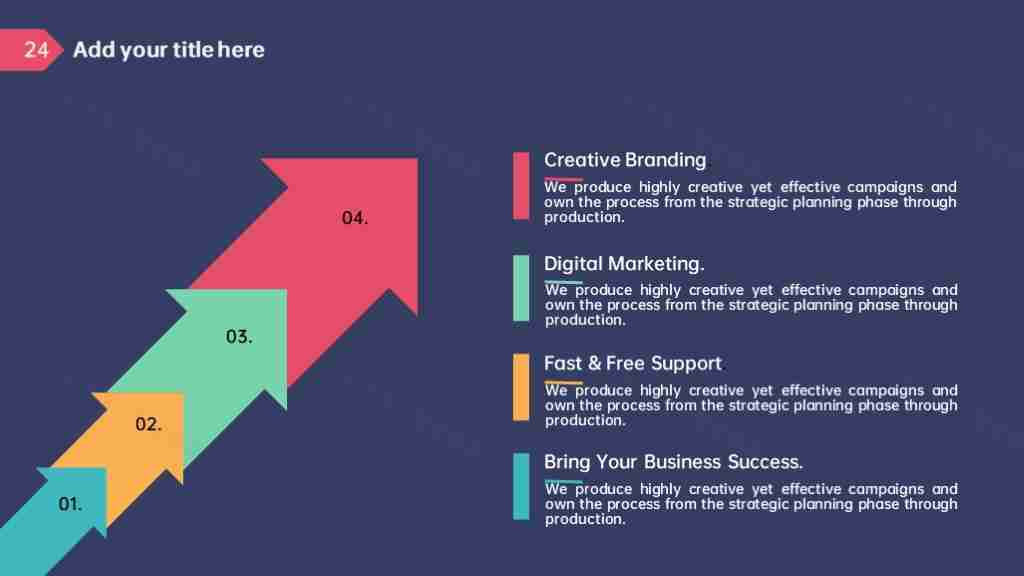 24 Add your title here

04.

03.

02.

01.

Creative Branding
We produce highly creative yet effective campaigns and own the process from the strategic planning phase through production.

Digital Marketing.
We produce highly creative yet effective campaigns and own the process from the strategic planning phase through production.

Fast & Free Support
We produce highly creative yet effective campaigns and own the process from the strategic planning phase through production.

Bring Your Business Success.
We produce highly creative yet effective campaigns and own the process from the strategic planning phase through production.